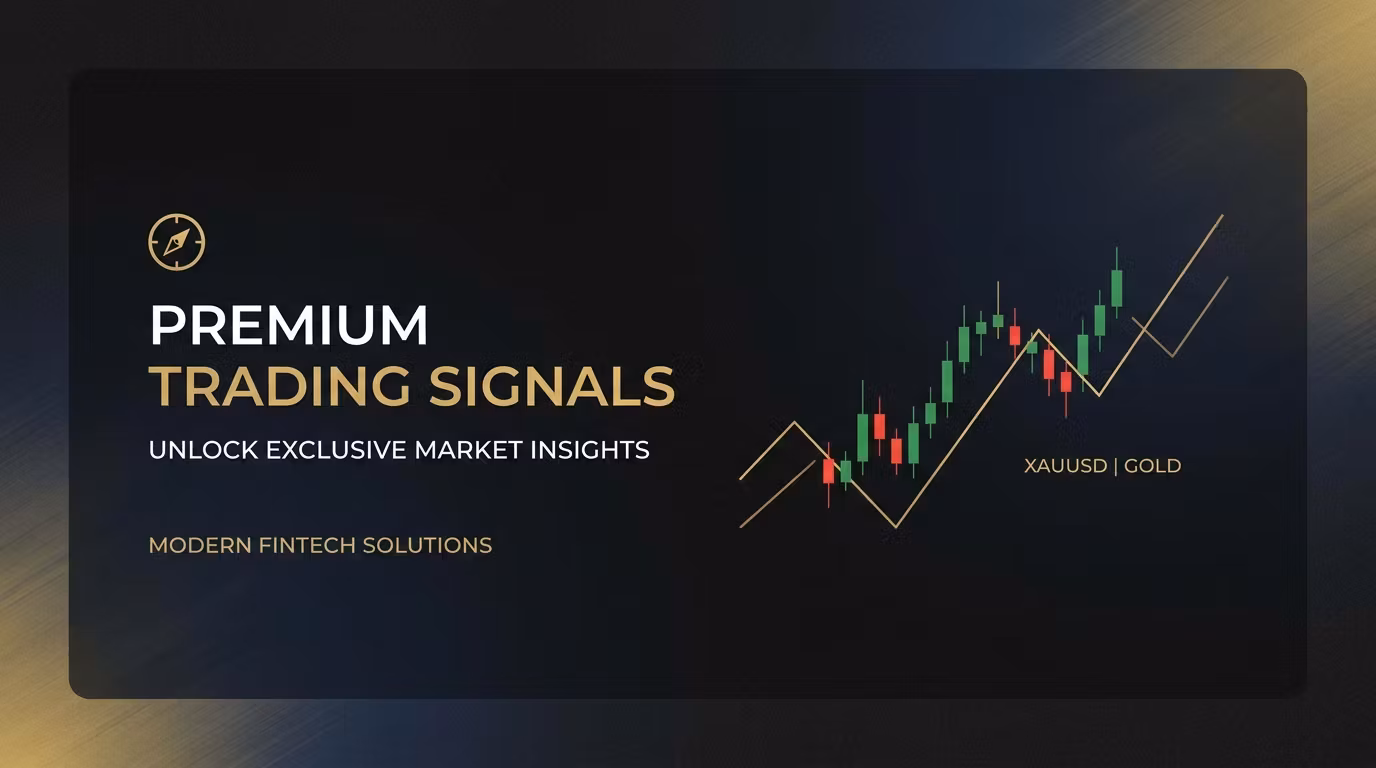 PREMIUM
TRADING SIGNALS

UNLOCK EXCLUSIVE MARKET INSIGHTS

MODERN FINTECH SOLUTIONS

XAUUSD | GOLD